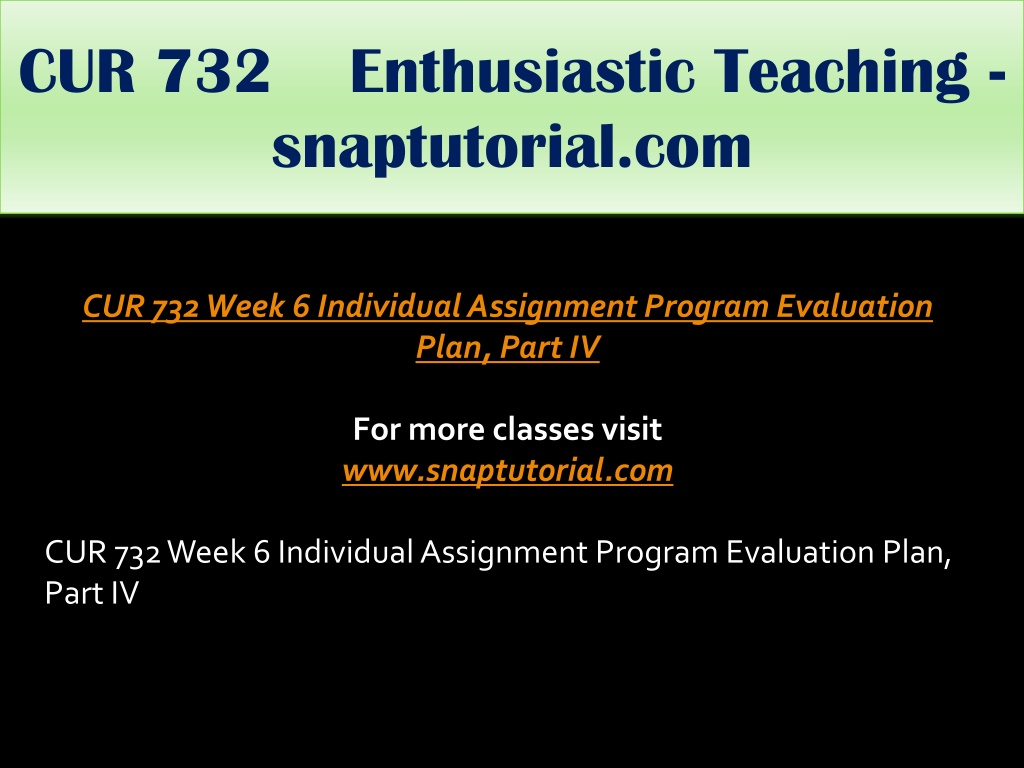 CUR 732 Enthusiastic Teaching - snaptutorial.com

CUR 732 Week 6 Individual Assignment Program Evaluation Plan, Part IV

For more classes visit
www.snaptutorial.com

CUR 732 Week 6 Individual Assignment Program Evaluation Plan, Part IV